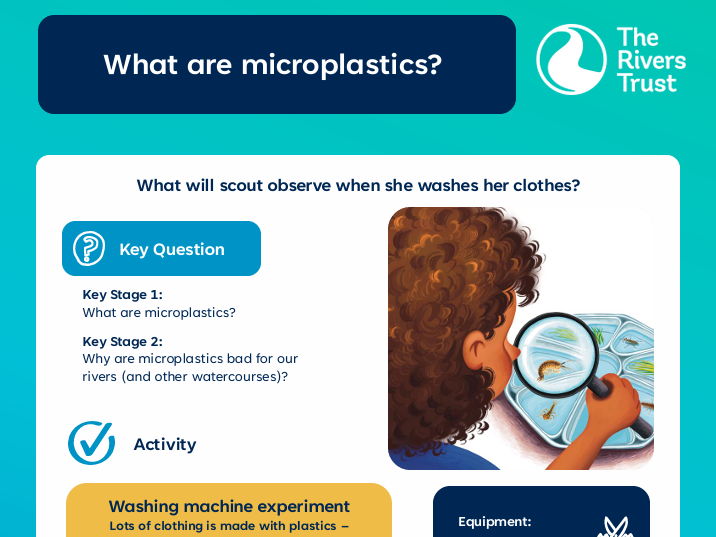 What are microplastics?

The Rivers Trust

What will scout observe when she washes her clothes?

Key Question

Key Stage 1:
What are microplastics?

Key Stage 2:
Why are microplastics bad for our rivers (and other watercourses)?

Activity

Washing machine experiment
Lots of clothing is made with plastics –

Equipment: